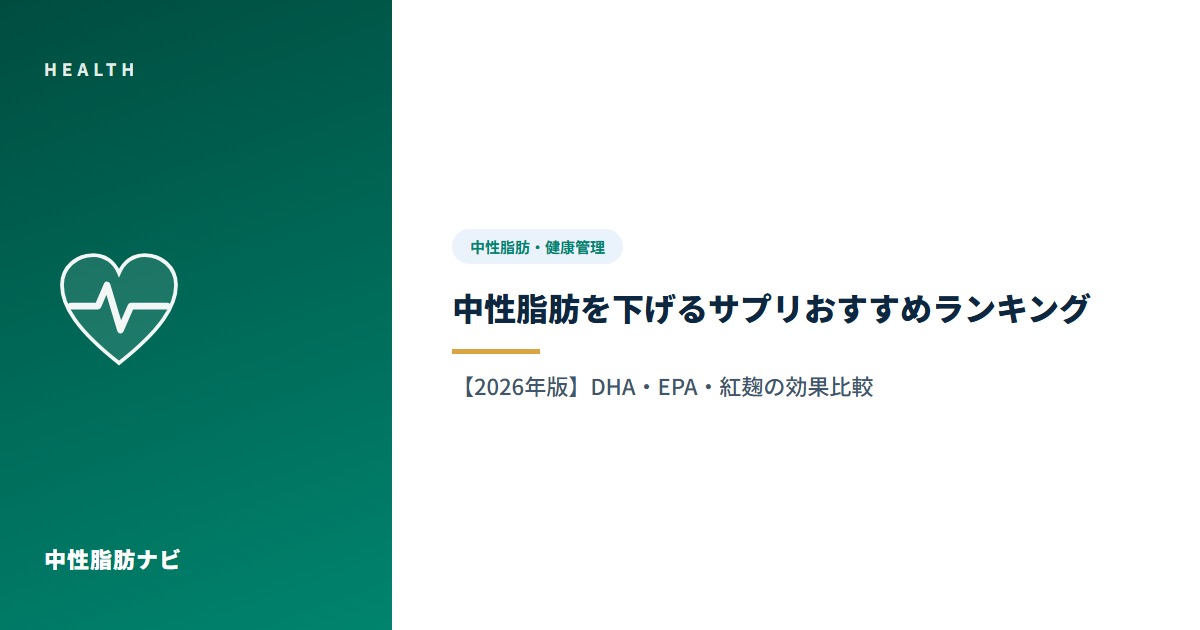 HEALTH

中性脂肪ナビ

中性脂肪・健康管理

中性脂肪を下げるサプリおすすめランキング

【2026年版】DHA・EPA・紅麹の効果比較